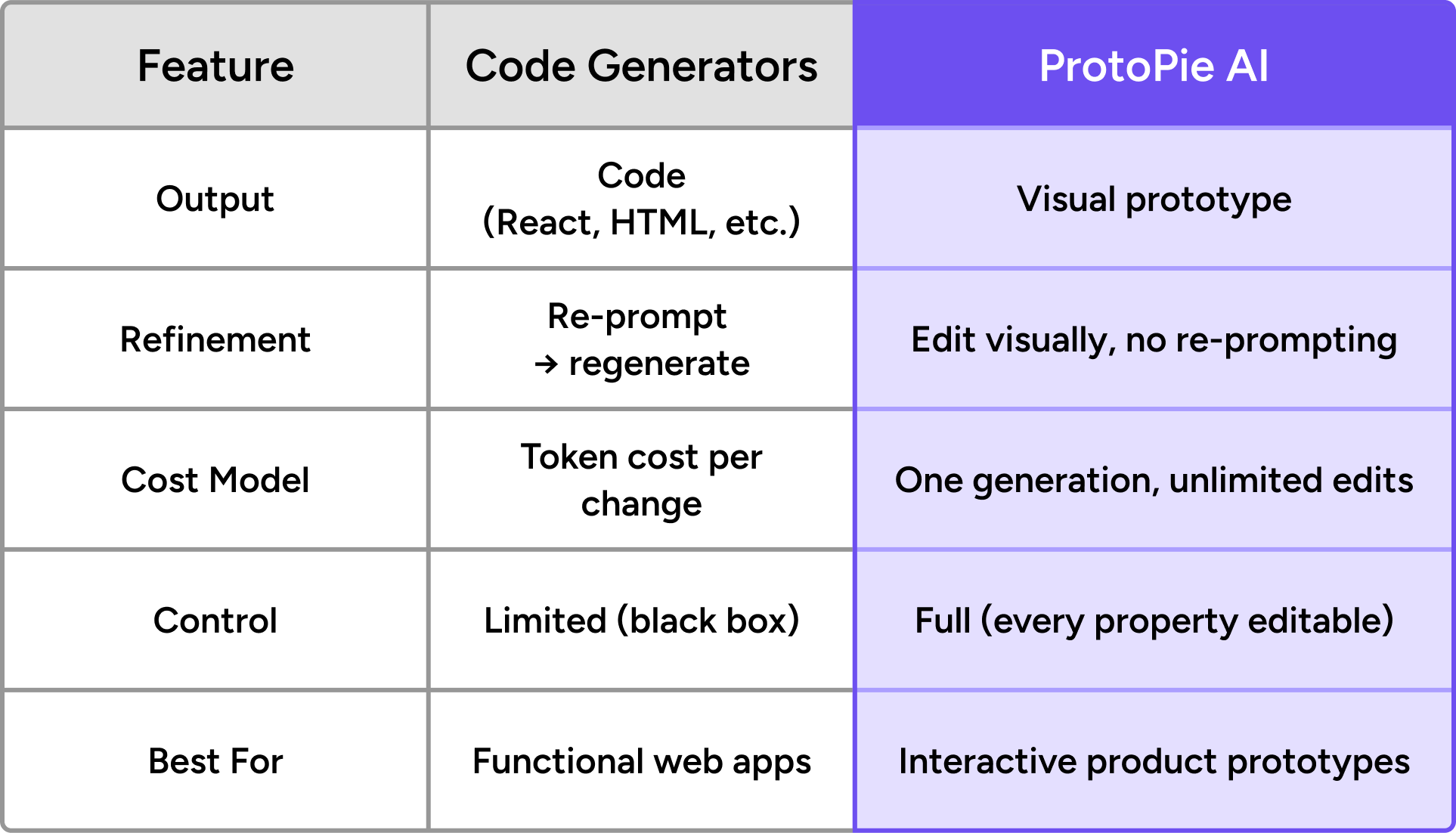 | Feature | Code Generators | ProtoPie AI |
|---|---|---|
| Output | Code (React, HTML, etc.) | Visual prototype |
| Refinement | Re-prompt → regenerate | Edit visually, no re-prompting |
| Cost Model | Token cost per change | One generation, unlimited edits |
| Control | Limited (black box) | Full (every property editable) |
| Best For | Functional web apps | Interactive product prototypes |